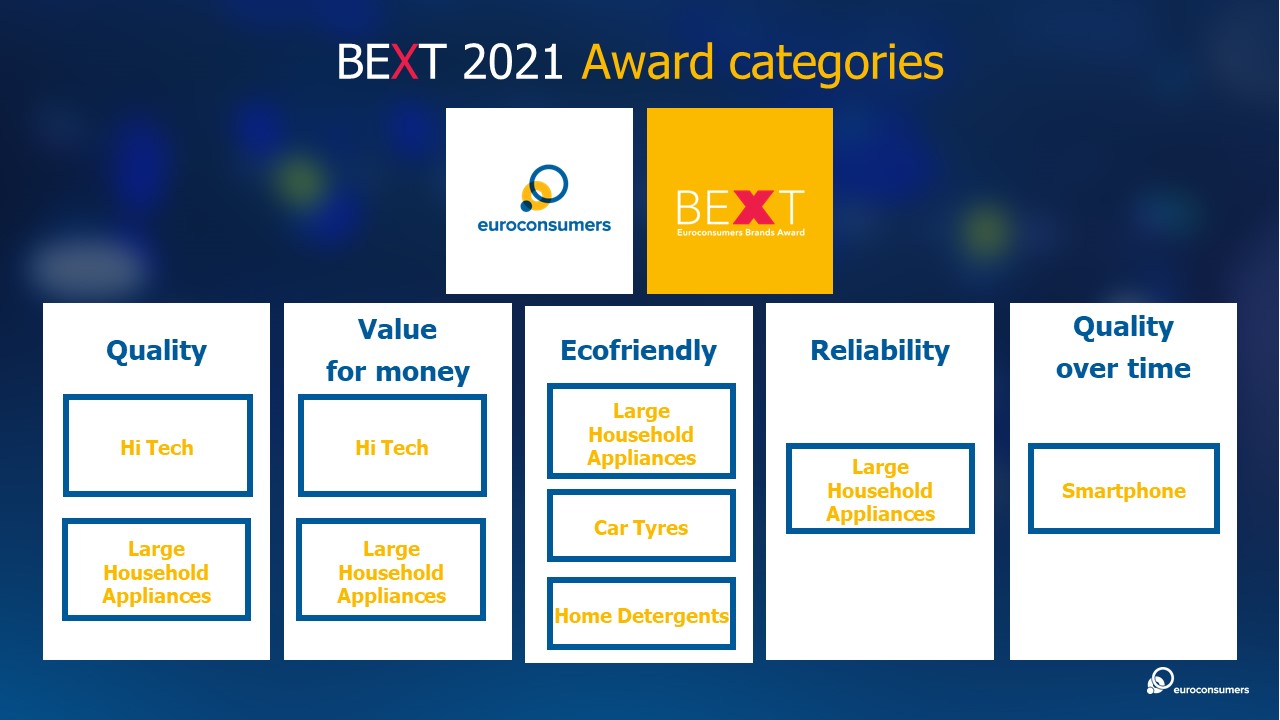 BEXT 2021 Award categories

euroconsumers

BEXT
Euroconsumers Brands Award

Quality

Hi Tech

Large Household Appliances

Value for money

Hi Tech

Large Household Appliances

Ecofriendly

Large Household Appliances

Car Tyres

Home Detergents

Reliability

Large Household Appliances

Quality over time

Smartphone

euroconsumers